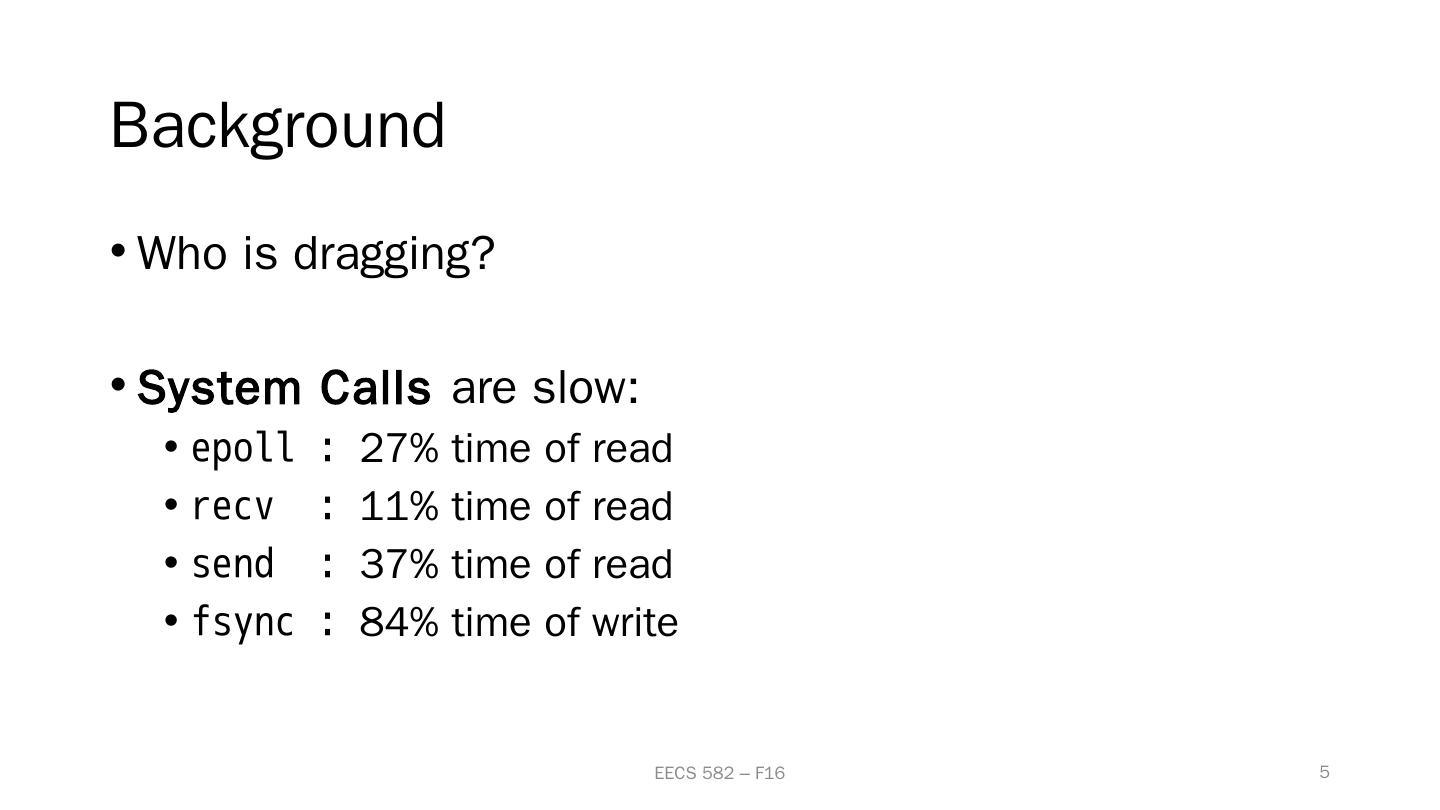 Background

• Who is dragging?

• System Calls are slow:
  • epoll : 27% time of read
  • recv : 11% time of read
  • send : 37% time of read
  • fsync : 84% time of write

EECS 582 – F16

5